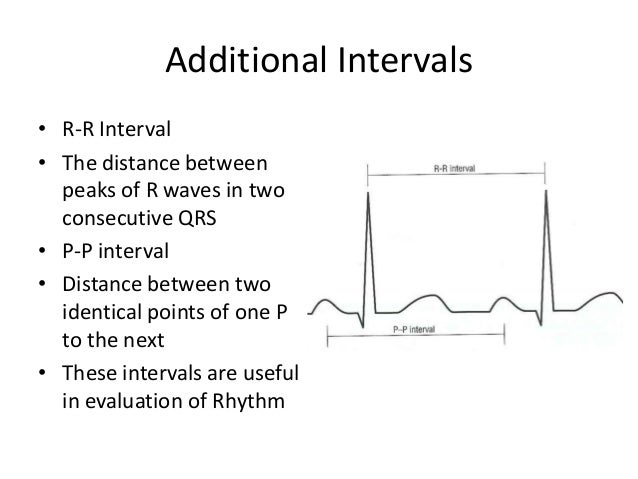 Additional Intervals

• R-R Interval
• The distance between peaks of R waves in two consecutive QRS
• P-P interval
• Distance between two identical points of one P to the next
• These intervals are useful in evaluation of Rhythm

R-R interval

P–P interval